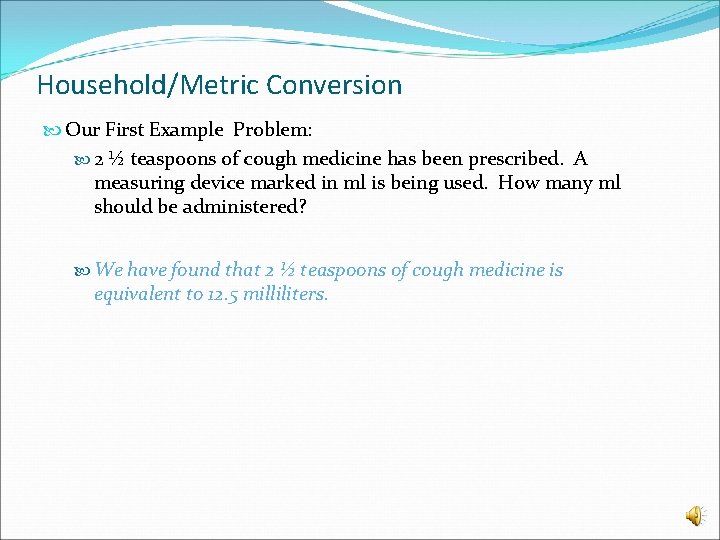 Household/Metric Conversion

Our First Example Problem:

2 ½ teaspoons of cough medicine has been prescribed. A measuring device marked in ml is being used. How many ml should be administered?

We have found that 2 ½ teaspoons of cough medicine is equivalent to 12.5 milliliters.